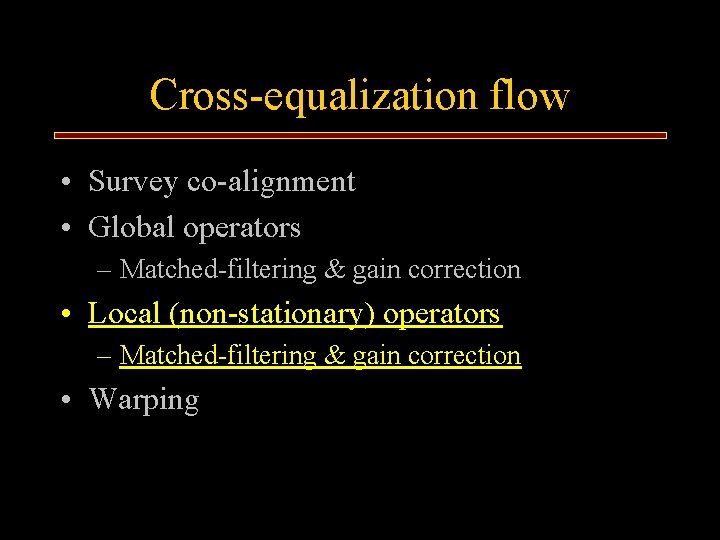 Cross-equalization flow

• Survey co-alignment
• Global operators
– Matched-filtering & gain correction
• Local (non-stationary) operators
– Matched-filtering & gain correction
• Warping